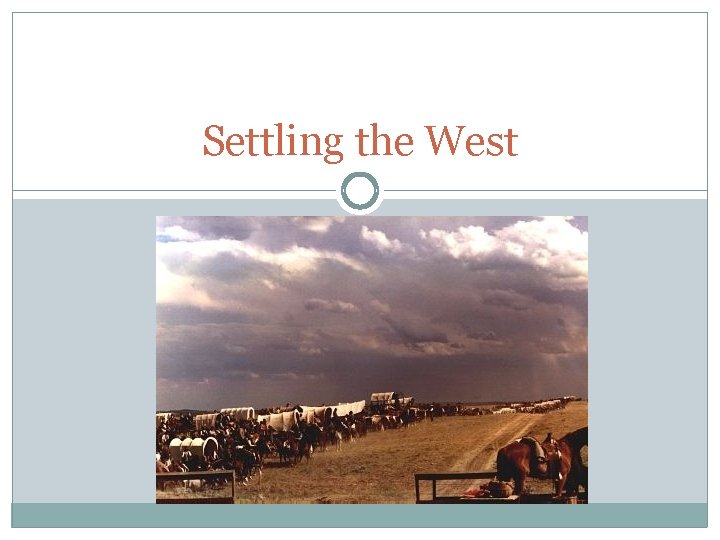 Settling the West